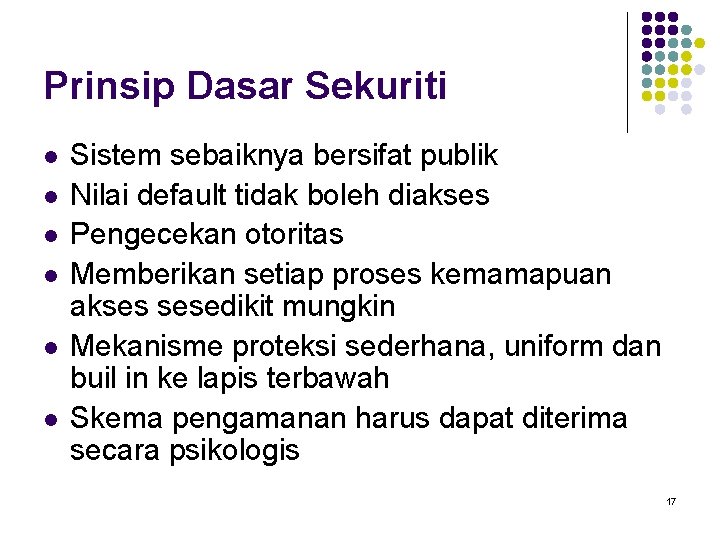 Prinsip Dasar Sekuriti

- Sistem sebaiknya bersifat publik
- Nilai default tidak boleh diakses
- Pengecekan otoritas
- Memberikan setiap proses kemamapuan akses sesedikit mungkin
- Mekanisme proteksi sederhana, uniform dan buil in ke lapis terbawah
- Skema pengamanan harus dapat diterima secara psikologis

17